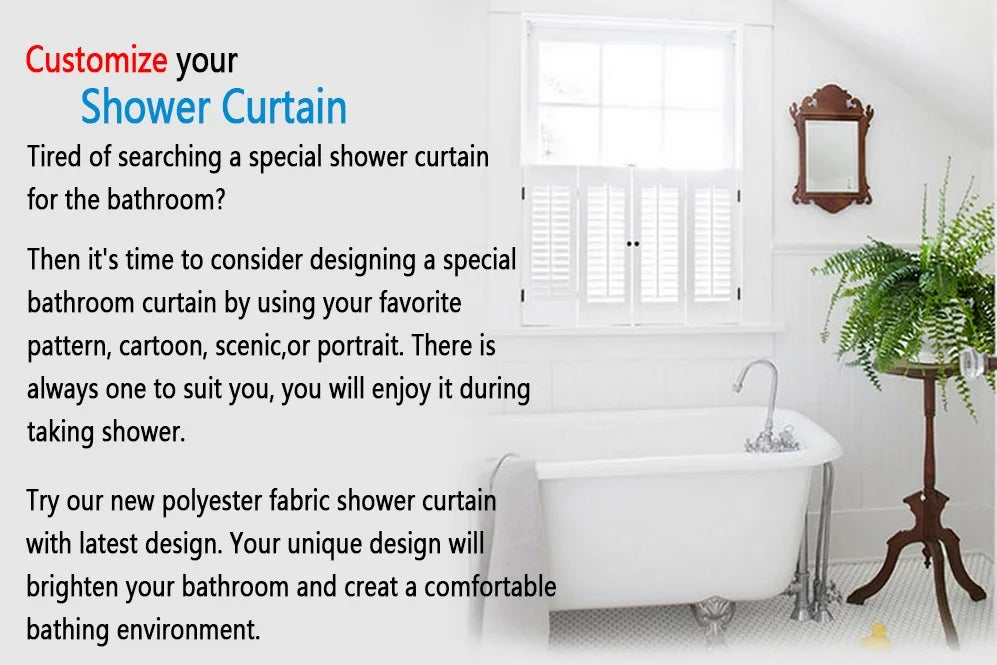 Customize your
Shower Curtain

Tired of searching a special shower curtain for the bathroom?

Then it's time to consider designing a special bathroom curtain by using your favorite pattern, cartoon, scenic,or portrait. There is always one to suit you, you will enjoy it during taking shower.

Try our new polyester fabric shower curtain with latest design. Your unique design will brighten your bathroom and creat a comfortable bathing environment.